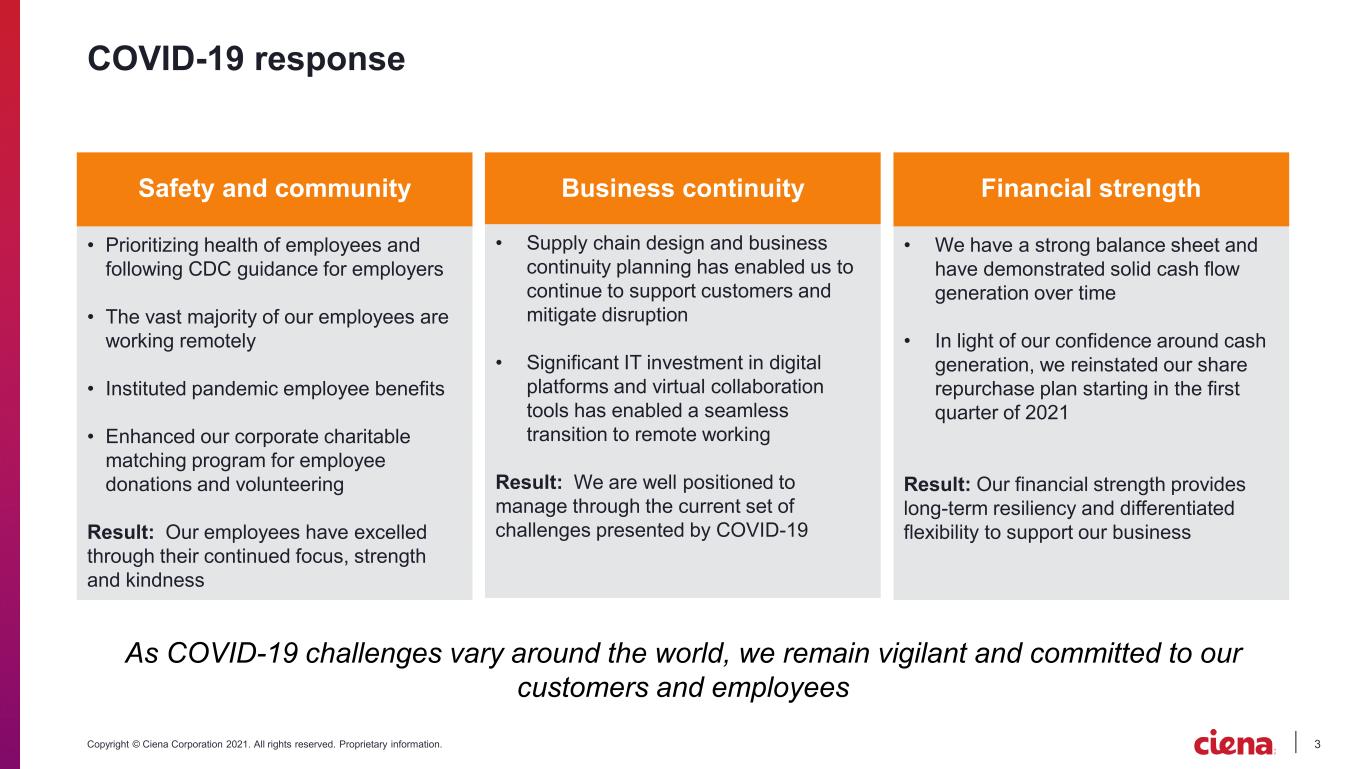 COVID-19 response

Safety and community

• Prioritizing health of employees and following CDC guidance for employers

• The vast majority of our employees are working remotely

• Instituted pandemic employee benefits

• Enhanced our corporate charitable matching program for employee donations and volunteering

Result: Our employees have excelled through their continued focus, strength and kindness

Business continuity

• Supply chain design and business continuity planning has enabled us to continue to support customers and mitigate disruption

• Significant IT investment in digital platforms and virtual collaboration tools has enabled a seamless transition to remote working

Result: We are well positioned to manage through the current set of challenges presented by COVID-19

Financial strength

• We have a strong balance sheet and have demonstrated solid cash flow generation over time

• In light of our confidence around cash generation, we reinstated our share repurchase plan starting in the first quarter of 2021

Result: Our financial strength provides long-term resiliency and differentiated flexibility to support our business

As COVID-19 challenges vary around the world, we remain vigilant and committed to our customers and employees

Copyright © Ciena Corporation 2021. All rights reserved. Proprietary information.

ciena

3